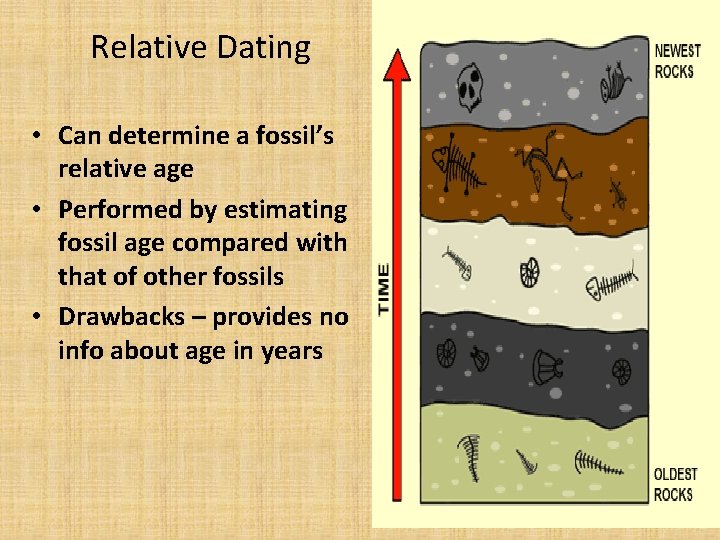 Relative Dating

• Can determine a fossil's relative age
• Performed by estimating fossil age compared with that of other fossils
• Drawbacks – provides no info about age in years

TIME

NEWEST ROCKS

OLDEST ROCKS